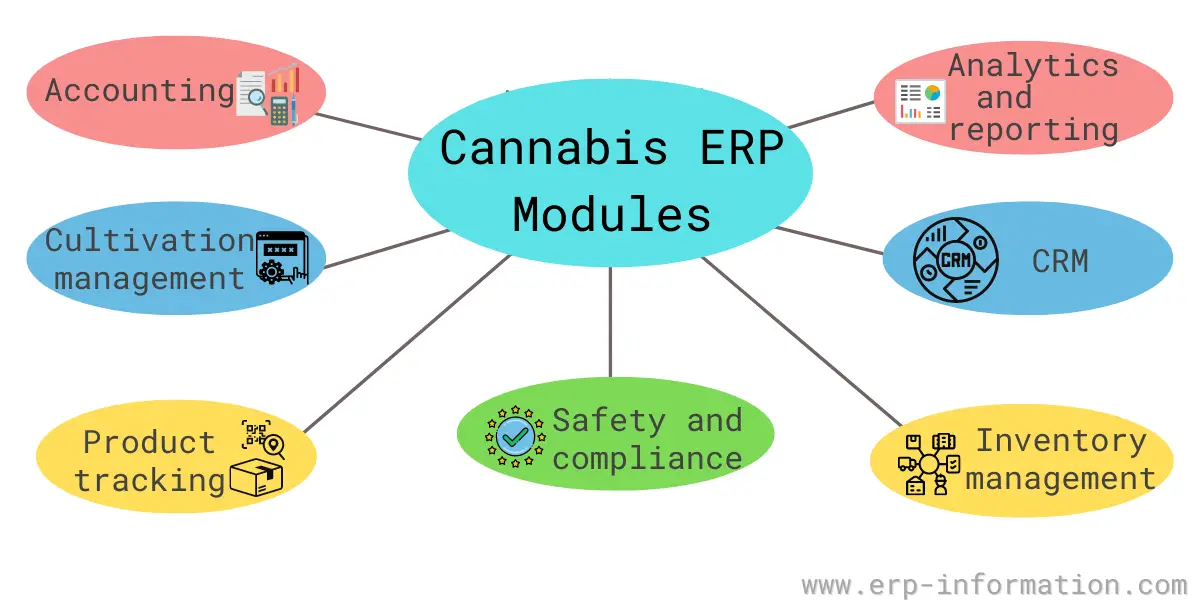 Cannabis ERP Modules

Accounting

Analytics and reporting

Cultivation management

CRM

CRM

Product tracking

Safety and compliance

Inventory management

www.erp-information.com